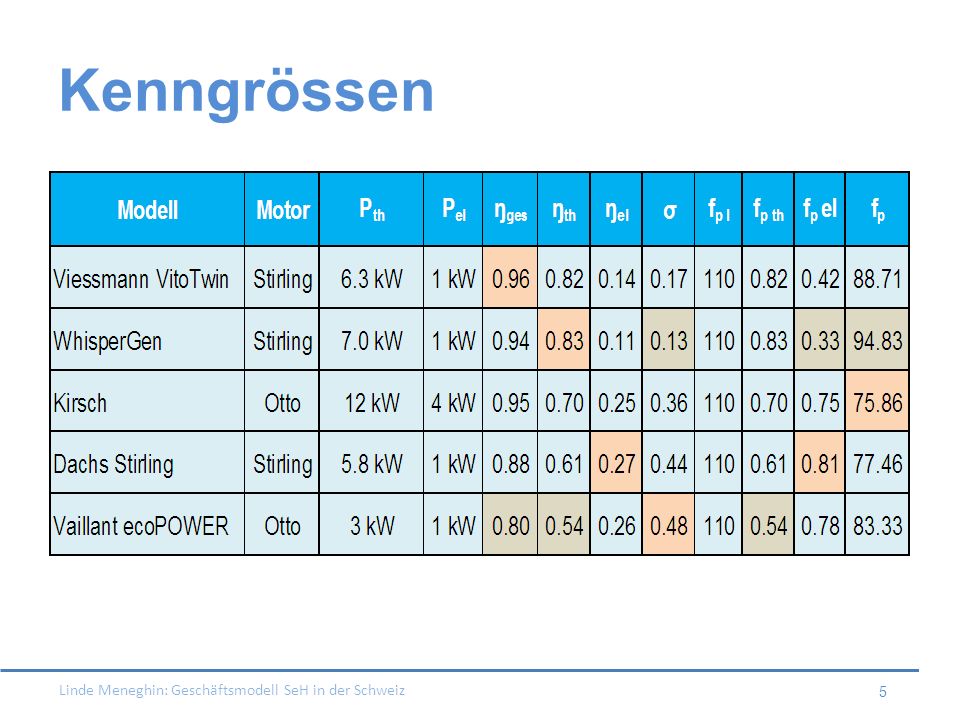 Kenngrössen

| Modell | Motor | $P_{th}$ | $P_{el}$ | $\eta_{ges}$ | $\eta_{th}$ | $\eta_{el}$ | $\sigma$ | $f_{p\,l}$ | $f_{p\,th}$ | $f_p$ el | $f_p$ |
|---|---|---|---|---|---|---|---|---|---|---|---|
| Viessmann VitoTwin | Stirling | 6.3 kW | 1 kW | 0.96 | 0.82 | 0.14 | 0.17 | 110 | 0.82 | 0.42 | 88.71 |
| WhisperGen | Stirling | 7.0 kW | 1 kW | 0.94 | 0.83 | 0.11 | 0.13 | 110 | 0.83 | 0.33 | 94.83 |
| Kirsch | Otto | 12 kW | 4 kW | 0.95 | 0.70 | 0.25 | 0.36 | 110 | 0.70 | 0.75 | 75.86 |
| Dachs Stirling | Stirling | 5.8 kW | 1 kW | 0.88 | 0.61 | 0.27 | 0.44 | 110 | 0.61 | 0.81 | 77.46 |
| Vaillant ecoPOWER | Otto | 3 kW | 1 kW | 0.80 | 0.54 | 0.26 | 0.48 | 110 | 0.54 | 0.78 | 83.33 |

Linde Meneghin: Geschäftsmodell SeH in der Schweiz

5